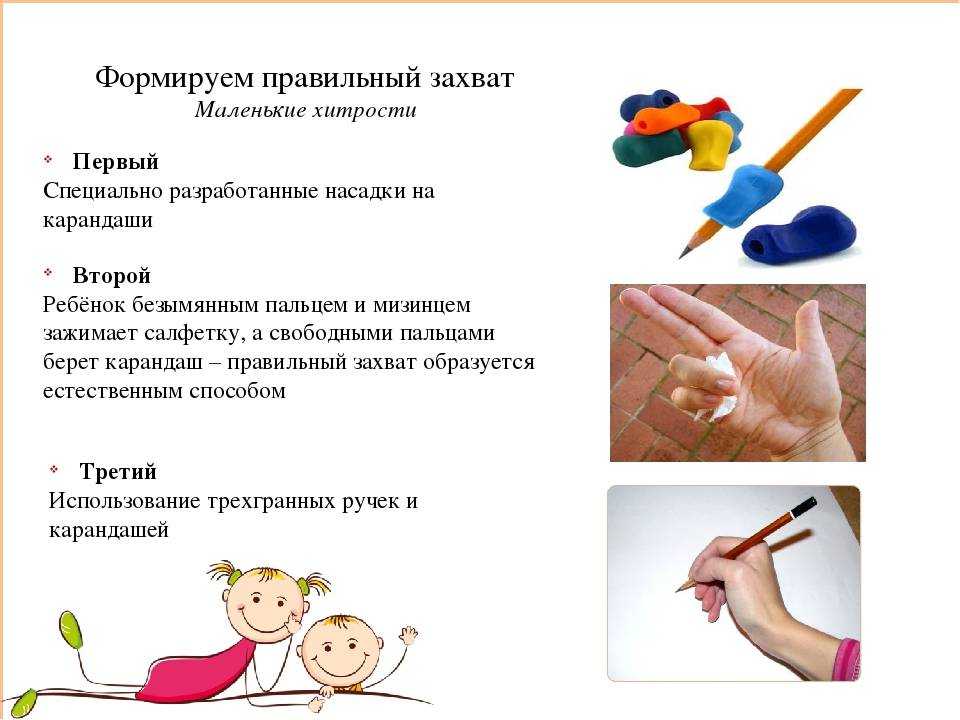 Формируем правильный захват
Маленькие хитрости

Первый
Специально разработанные насадки на карандаши

Второй
Ребёнок безымянным пальцем и мизинцем зажимает салфетку, а свободными пальцами берет карандаш – правильный захват образуется естественным способом

Третий
Использование трехгранных ручек и карандашей